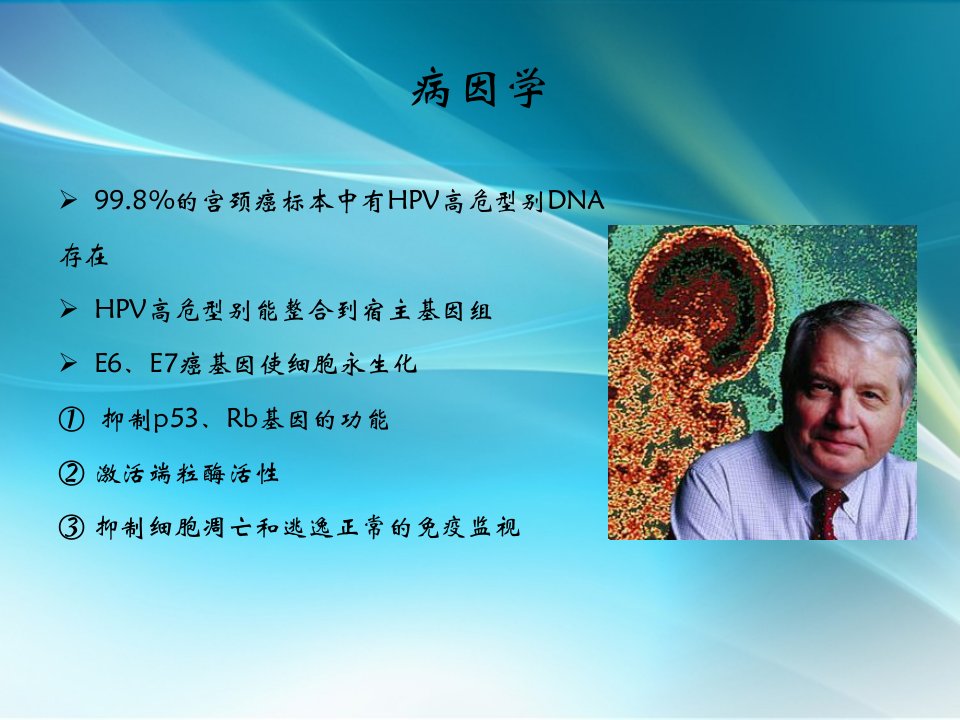 病因学

➢ 99.8%的宫颈癌标本中有HPV高危型别DNA存在

➢ HPV高危型别能整合到宿主基因组

➢ E6、E7癌基因使细胞永生化

① 抑制p53、Rb基因的功能

② 激活端粒酶活性

③ 抑制细胞凋亡和逃逸正常的免疫监视